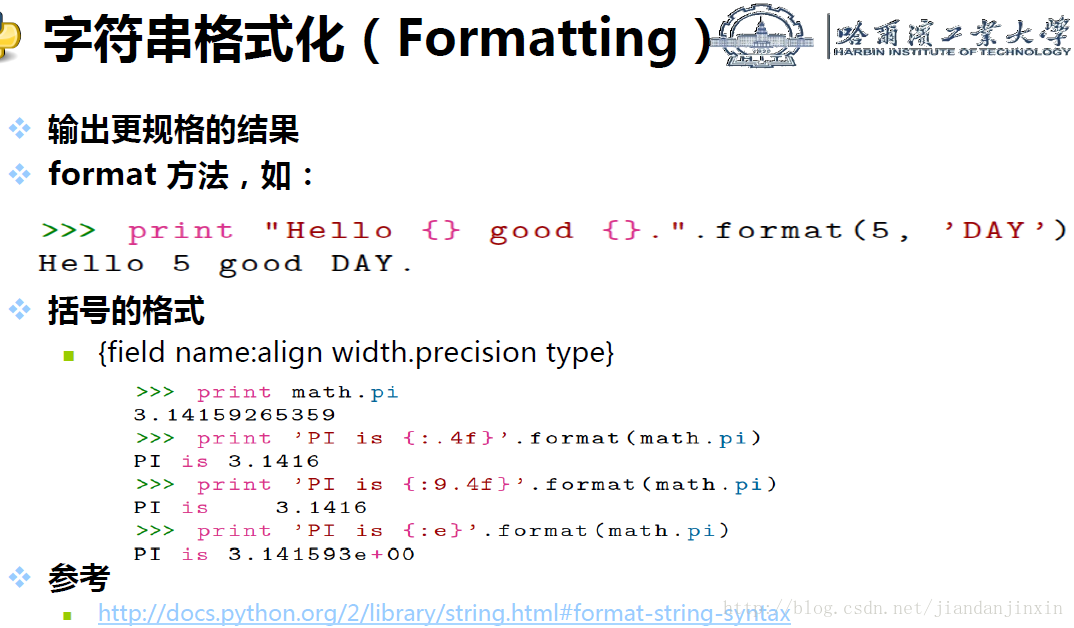 字符串格式化（Formatting）

哈爾濱工業大學
HARBIN INSTITUTE OF TECHNOLOGY

输出更规格的结果

format 方法，如：

>>> print "Hello {} good {}.".format(5, 'DAY')
Hello 5 good DAY.

括号的格式

{field name:align width.precision type}

>>> print math.pi
3.14159265359
>>> print 'PI is {:.4f}'.format(math.pi)
PI is 3.1416
>>> print 'PI is {:9.4f}'.format(math.pi)
PI is    3.1416
>>> print 'PI is {:e}'.format(math.pi)
PI is 3.141593e+00

参考

http://docs.python.org/2/library/string.html#format-string-syntax

http://blog.csdn.net/jiandanjinxin